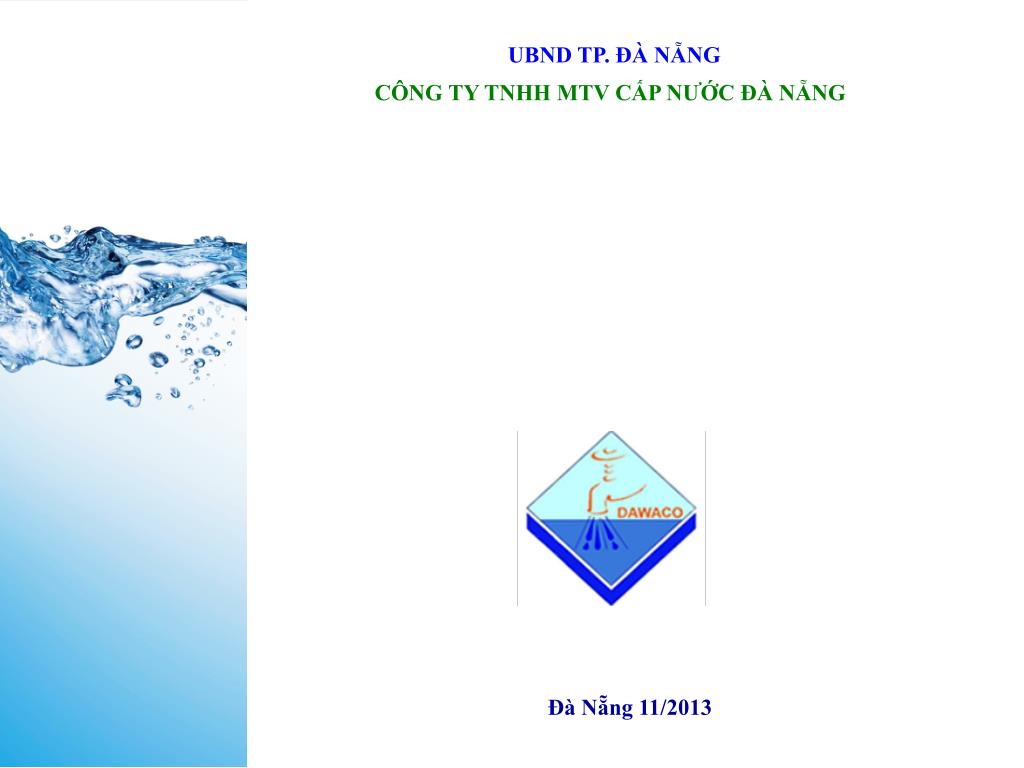 UBND TP. ĐÀ NẴNG
CÔNG TY TNHH MTV CẤP NƯỚC ĐÀ NẴNG

DAWACO

Đà Nẵng 11/2013